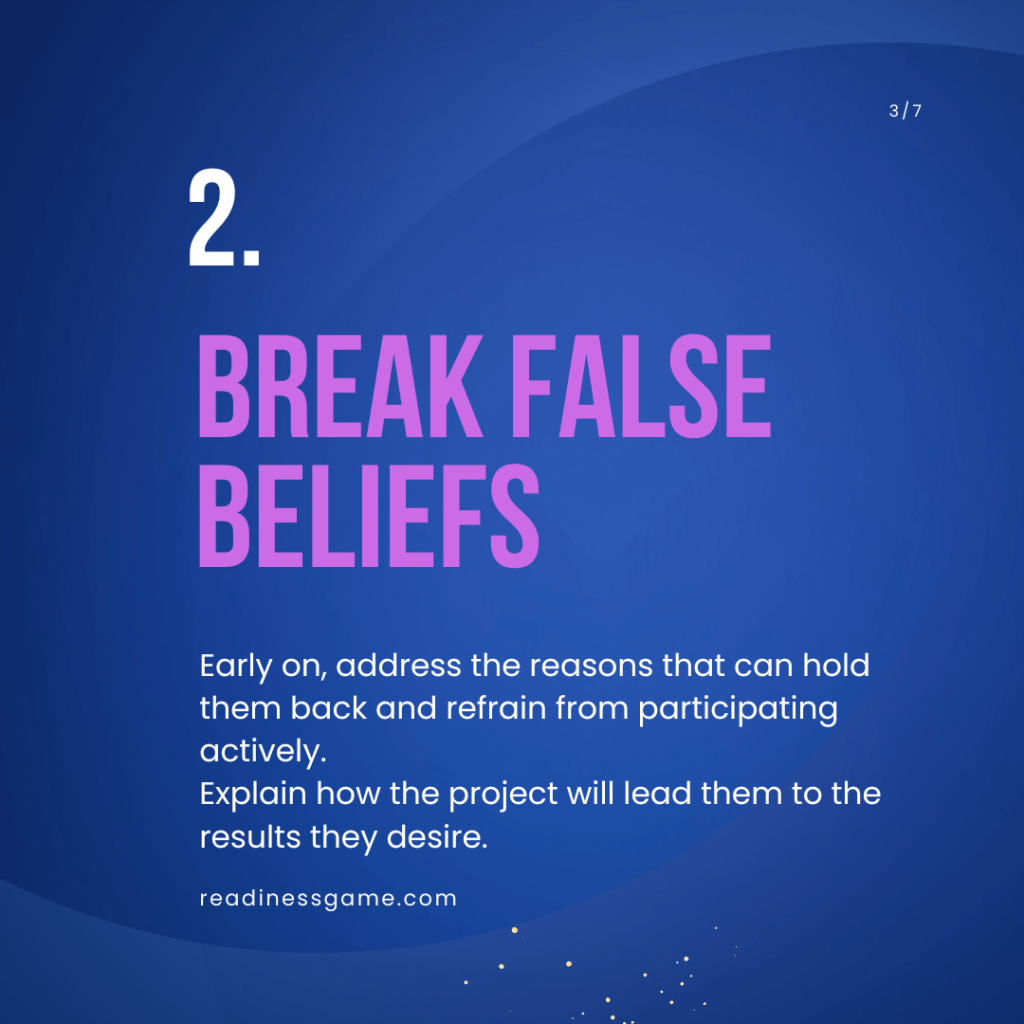 3 / 7

2.

BREAK FALSE BELIEFS

Early on, address the reasons that can hold them back and refrain from participating actively.
Explain how the project will lead them to the results they desire.

readinessgame.com